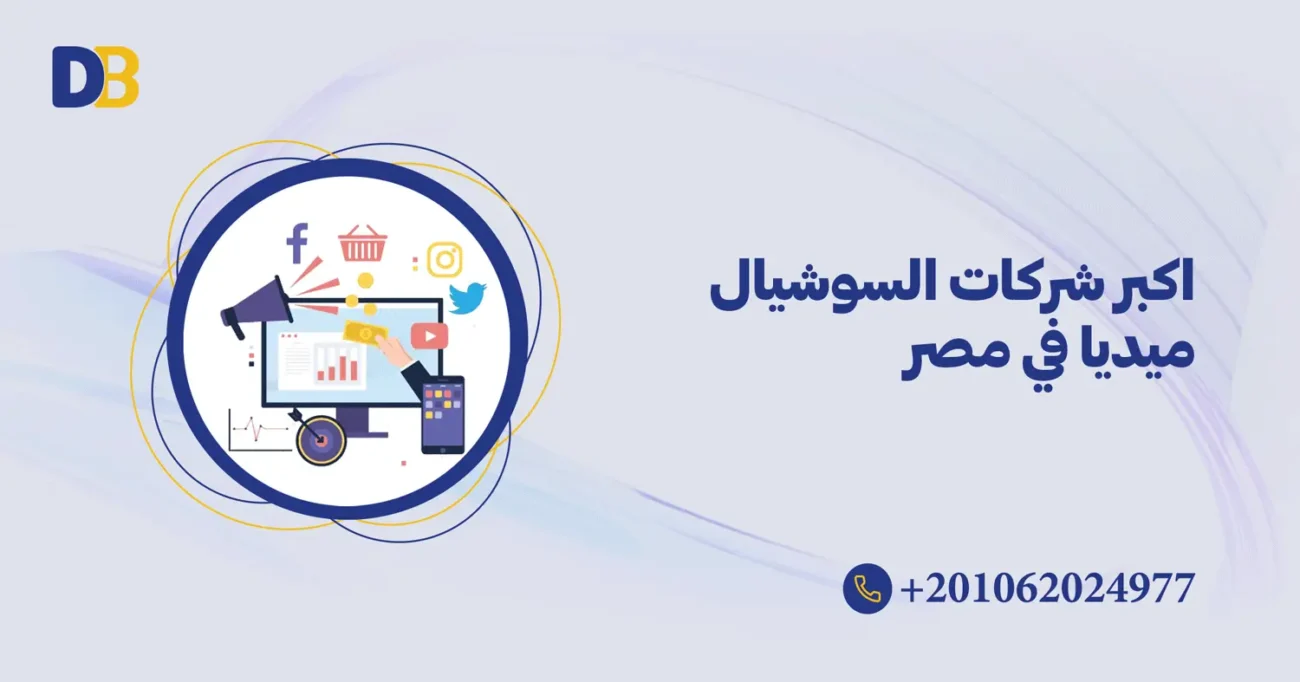 DB

اكبر شركات السوشيال ميديا في مصر

+201062024977